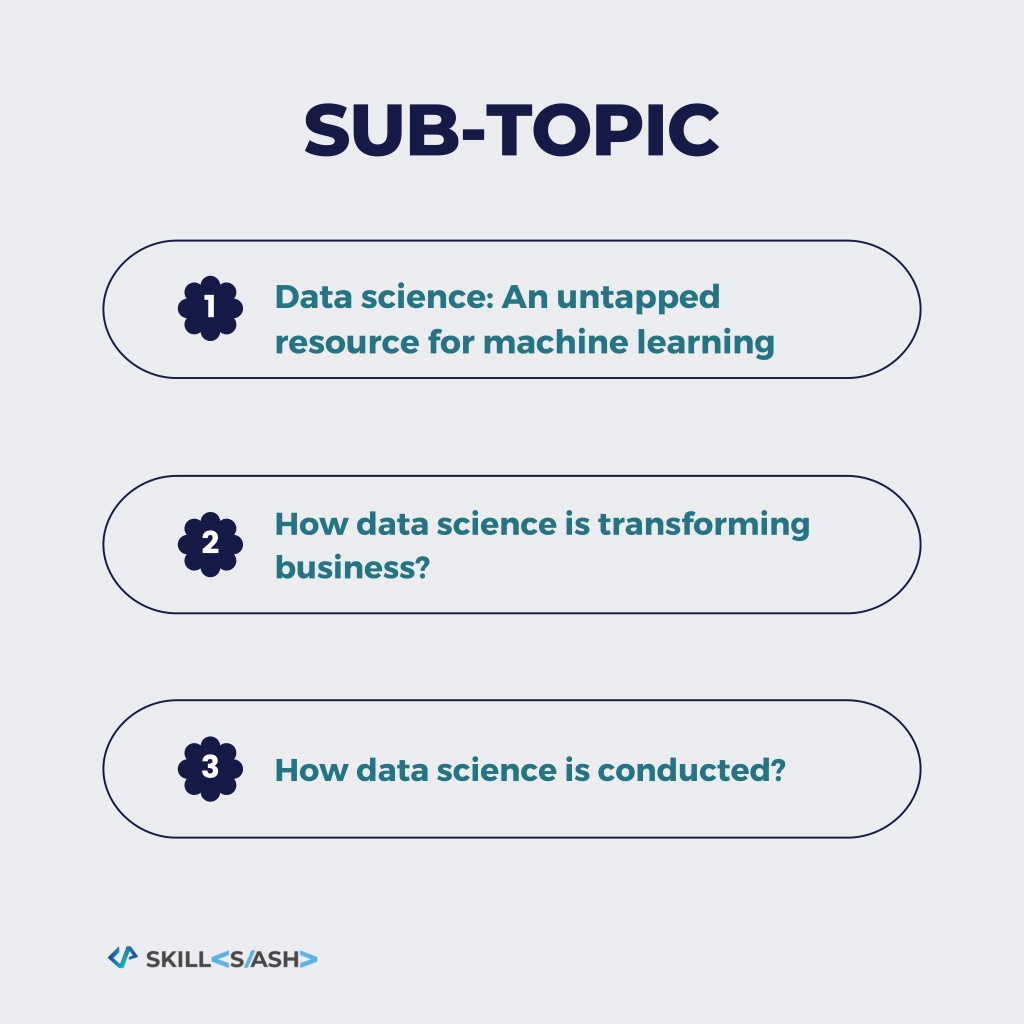 SUB-TOPIC

1 Data science: An untapped resource for machine learning

2 How data science is transforming business?

3 How data science is conducted?

SKILL<S/ASH>